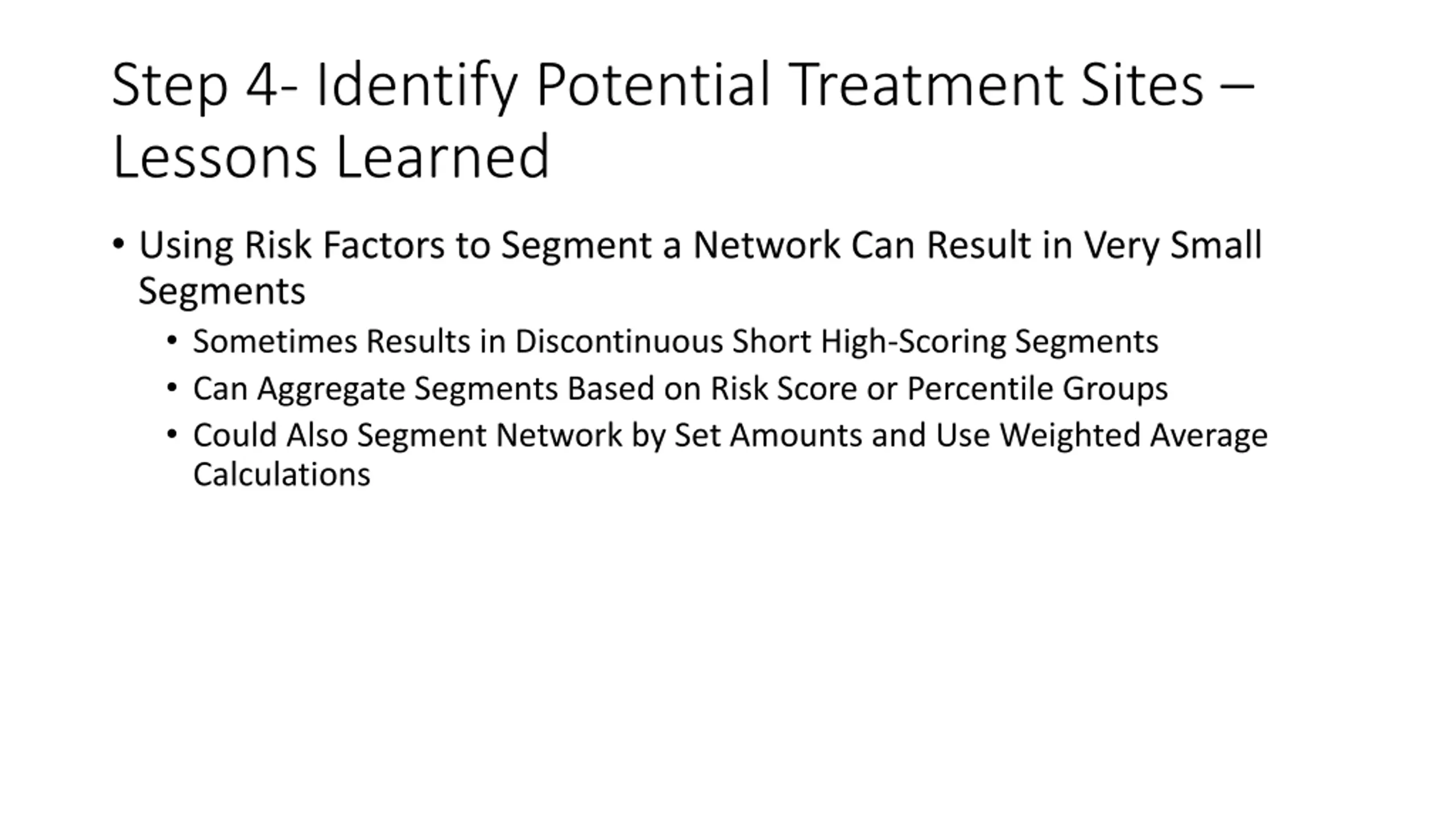 Step 4- Identify Potential Treatment Sites – Lessons Learned

• Using Risk Factors to Segment a Network Can Result in Very Small Segments
  • Sometimes Results in Discontinuous Short High-Scoring Segments
  • Can Aggregate Segments Based on Risk Score or Percentile Groups
  • Could Also Segment Network by Set Amounts and Use Weighted Average Calculations